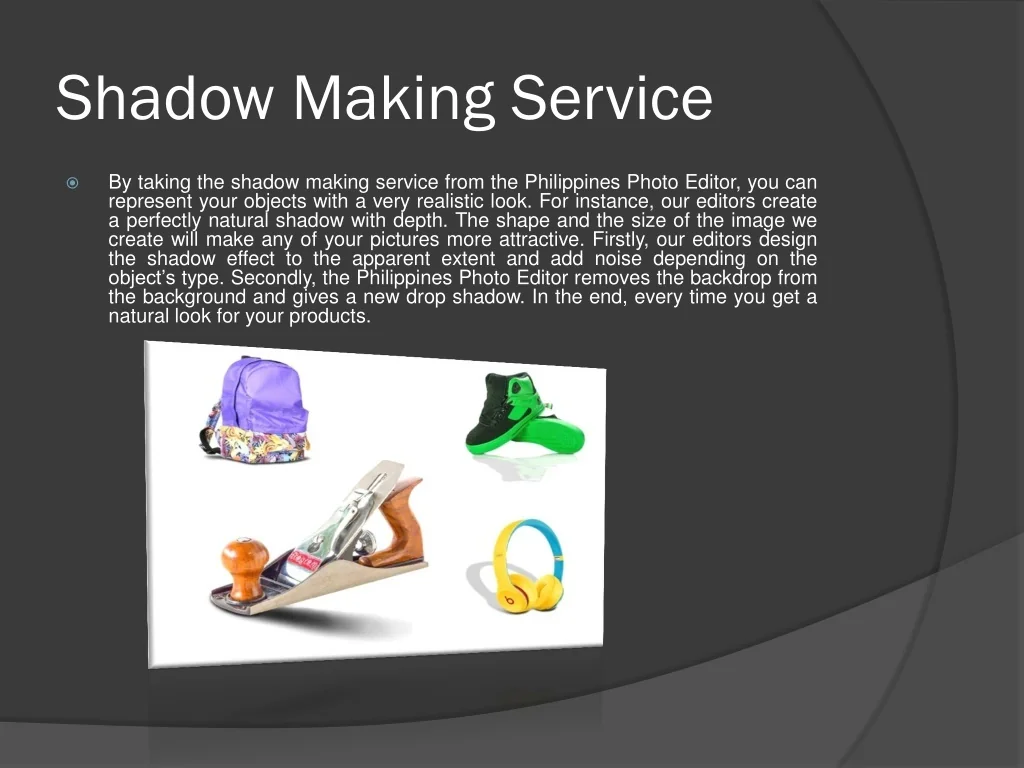 Shadow Making Service

By taking the shadow making service from the Philippines Photo Editor, you can represent your objects with a very realistic look. For instance, our editors create a perfectly natural shadow with depth. The shape and the size of the image we create will make any of your pictures more attractive. Firstly, our editors design the shadow effect to the apparent extent and add noise depending on the object's type. Secondly, the Philippines Photo Editor removes the backdrop from the background and gives a new drop shadow. In the end, every time you get a natural look for your products.